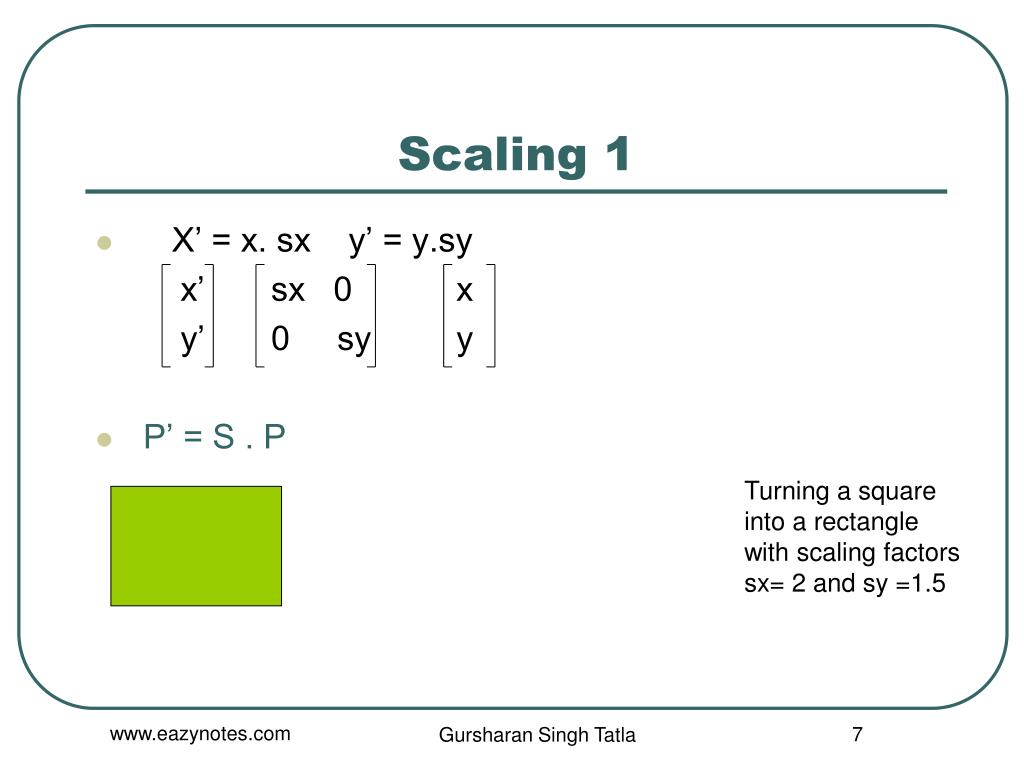 Scaling 1

X’ = x. sx y’ = y.sy

$\begin{bmatrix} x' \\ y' \end{bmatrix} \begin{bmatrix} sx & 0 \\ 0 & sy \end{bmatrix} \begin{bmatrix} x \\ y \end{bmatrix}$

P’ = S . P

Turning a square into a rectangle with scaling factors sx= 2 and sy =1.5

www.eazynotes.com

Gursharan Singh Tatla

7